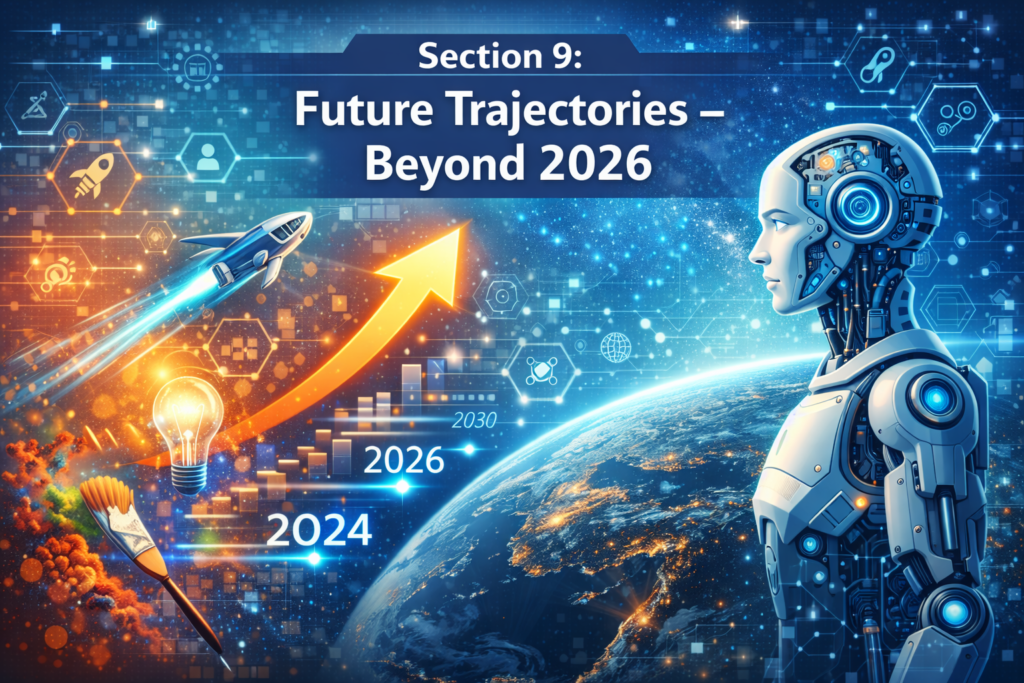 Section 9:
Future Trajectories – Beyond 2026

2030
2026
2024